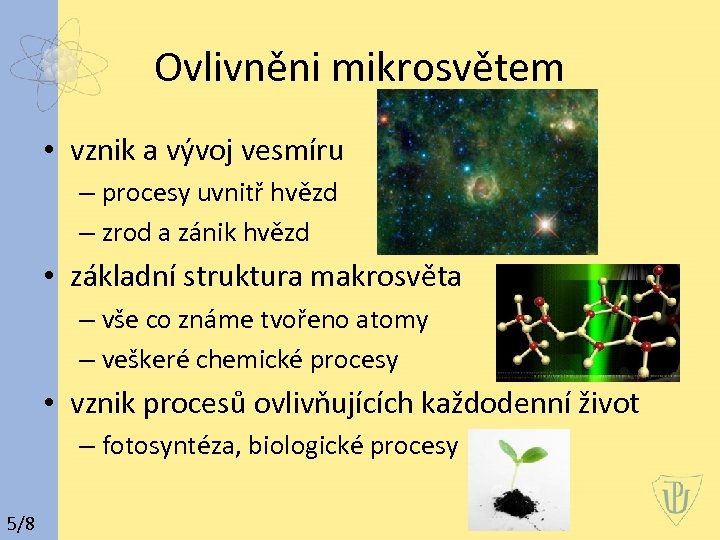 Ovlivněni mikrosvětem

• vznik a vývoj vesmíru
  – procesy uvnitř hvězd
  – zrod a zánik hvězd
• základní struktura makrosvěta
  – vše co známe tvořeno atomy
  – veškeré chemické procesy
• vznik procesů ovlivňujících každodenní život
  – fotosyntéza, biologické procesy

5/8